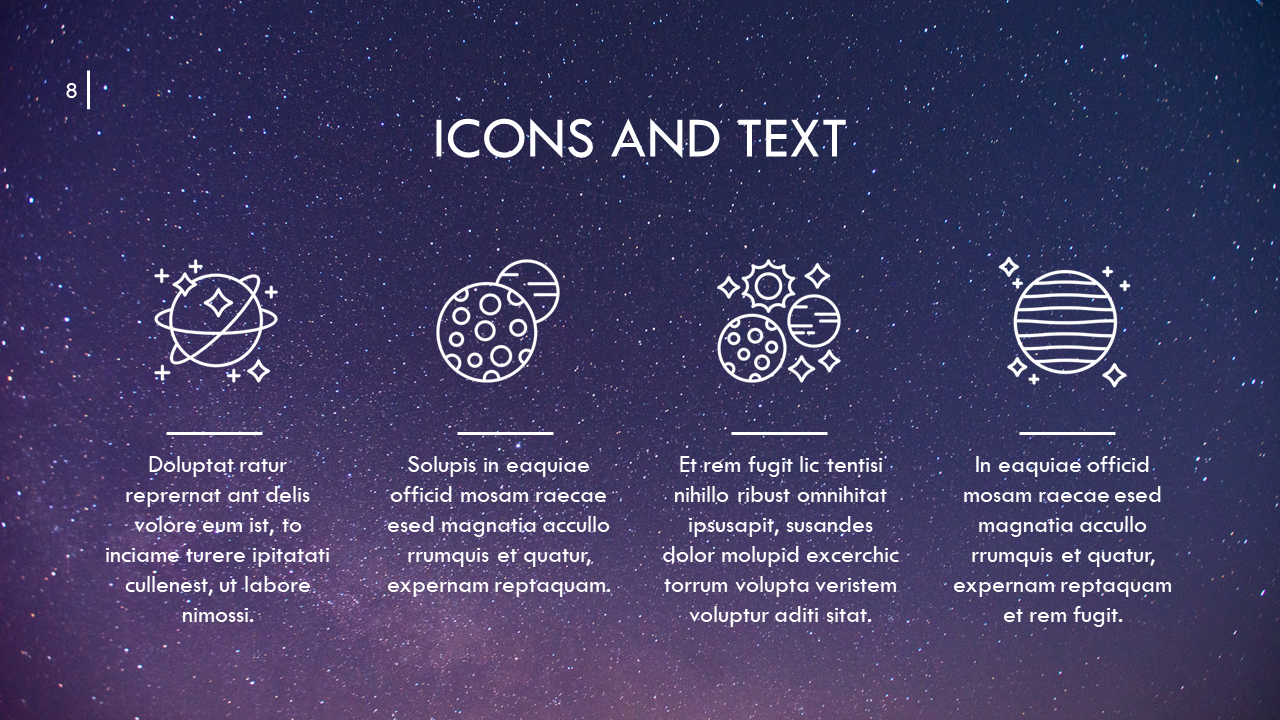 8

ICONS AND TEXT

Doluptat ratur reprernat ant delis volore eum ist, to inciame turere ipitatati cullenest, ut labore nimossi.

Solupis in eaquiae officid mosam raecae esed magnatia accullo rrumquis et quatur, expernam reptaquam.

Et rem fugit lic tentisi nihillo ribust omnihitat ipsusapit, susandes dolor molupid excerchic torrum volupta veristem voluptur aditi sitat.

In eaquiae officid mosam raecae esed magnatia accullo rrumquis et quatur, expernam reptaquam et rem fugit.